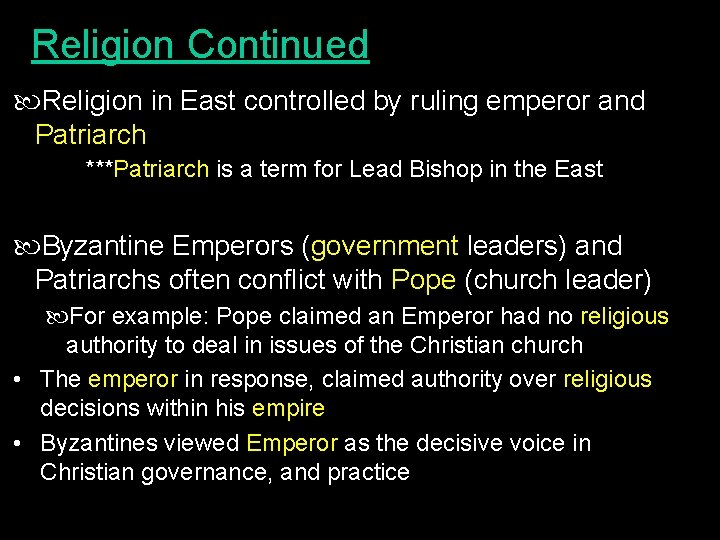 Religion Continued

Religion in East controlled by ruling emperor and Patriarch

***Patriarch is a term for Lead Bishop in the East

Byzantine Emperors (government leaders) and Patriarchs often conflict with Pope (church leader)

For example: Pope claimed an Emperor had no religious authority to deal in issues of the Christian church

• The emperor in response, claimed authority over religious decisions within his empire

• Byzantines viewed Emperor as the decisive voice in Christian governance, and practice